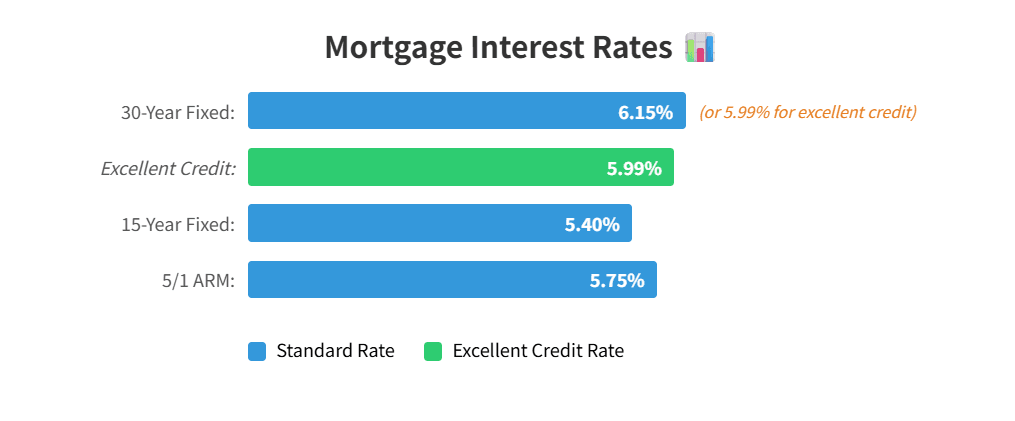 Mortgage Interest Rates 📊

30-Year Fixed: 6.15% (or 5.99% for excellent credit)

Excellent Credit: 5.99%

15-Year Fixed: 5.40%

5/1 ARM: 5.75%

Standard Rate Excellent Credit Rate